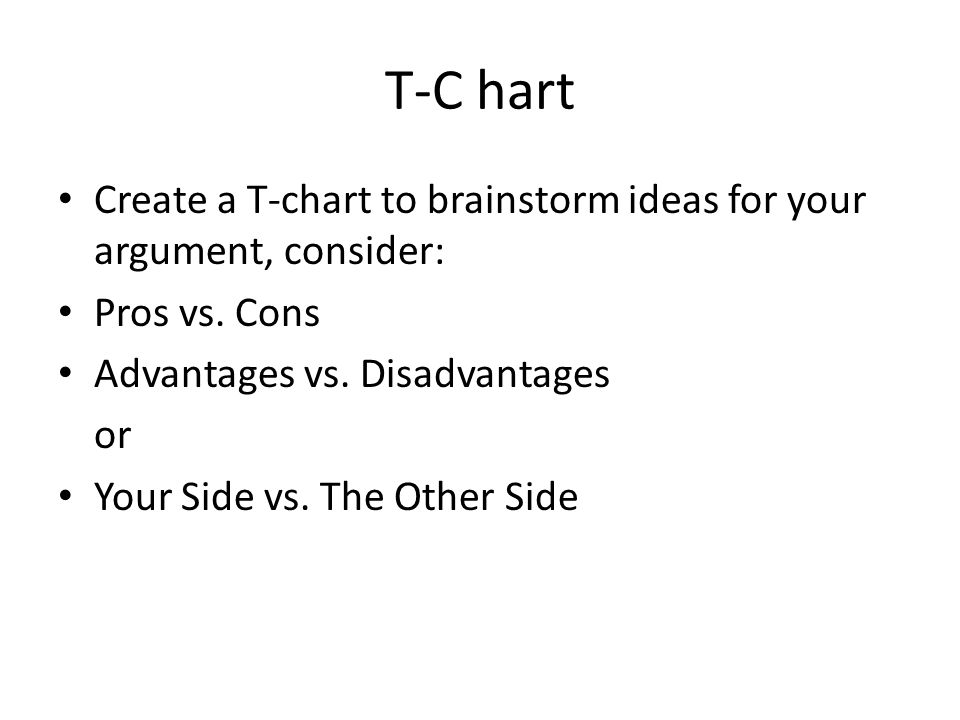 T-C hart

• Create a T-chart to brainstorm ideas for your argument, consider:
• Pros vs. Cons
• Advantages vs. Disadvantages
or
• Your Side vs. The Other Side